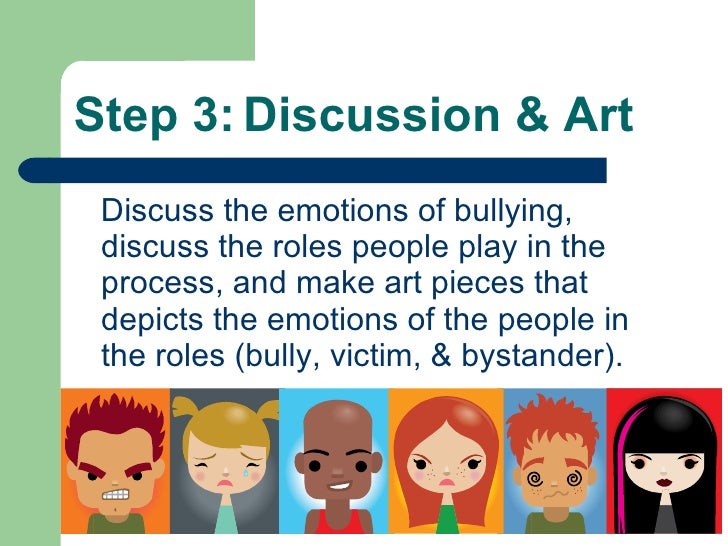 Step 3: Discussion & Art

Discuss the emotions of bullying, discuss the roles people play in the process, and make art pieces that depicts the emotions of the people in the roles (bully, victim, & bystander).